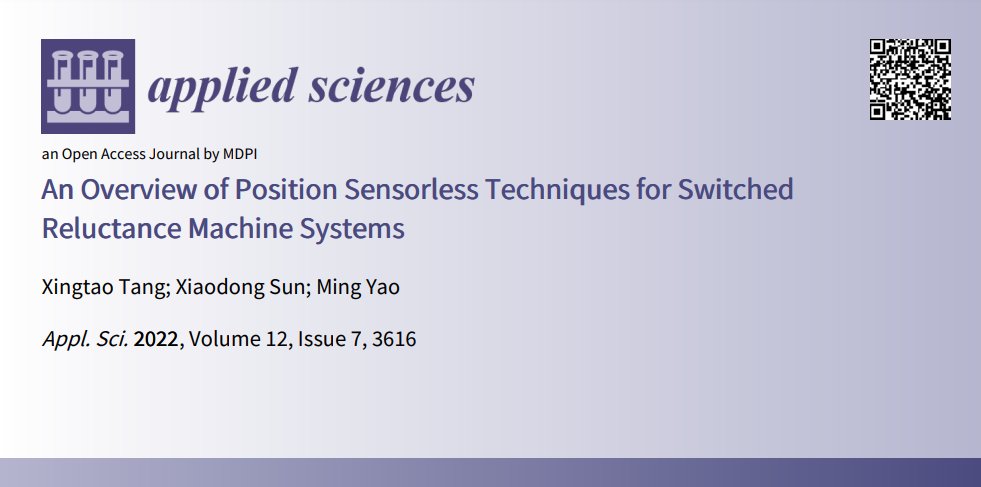 applied sciences

an Open Access Journal by MDPI

An Overview of Position Sensorless Techniques for Switched Reluctance Machine Systems

Xingtao Tang; Xiaodong Sun; Ming Yao

Appl. Sci. 2022, Volume 12, Issue 7, 3616